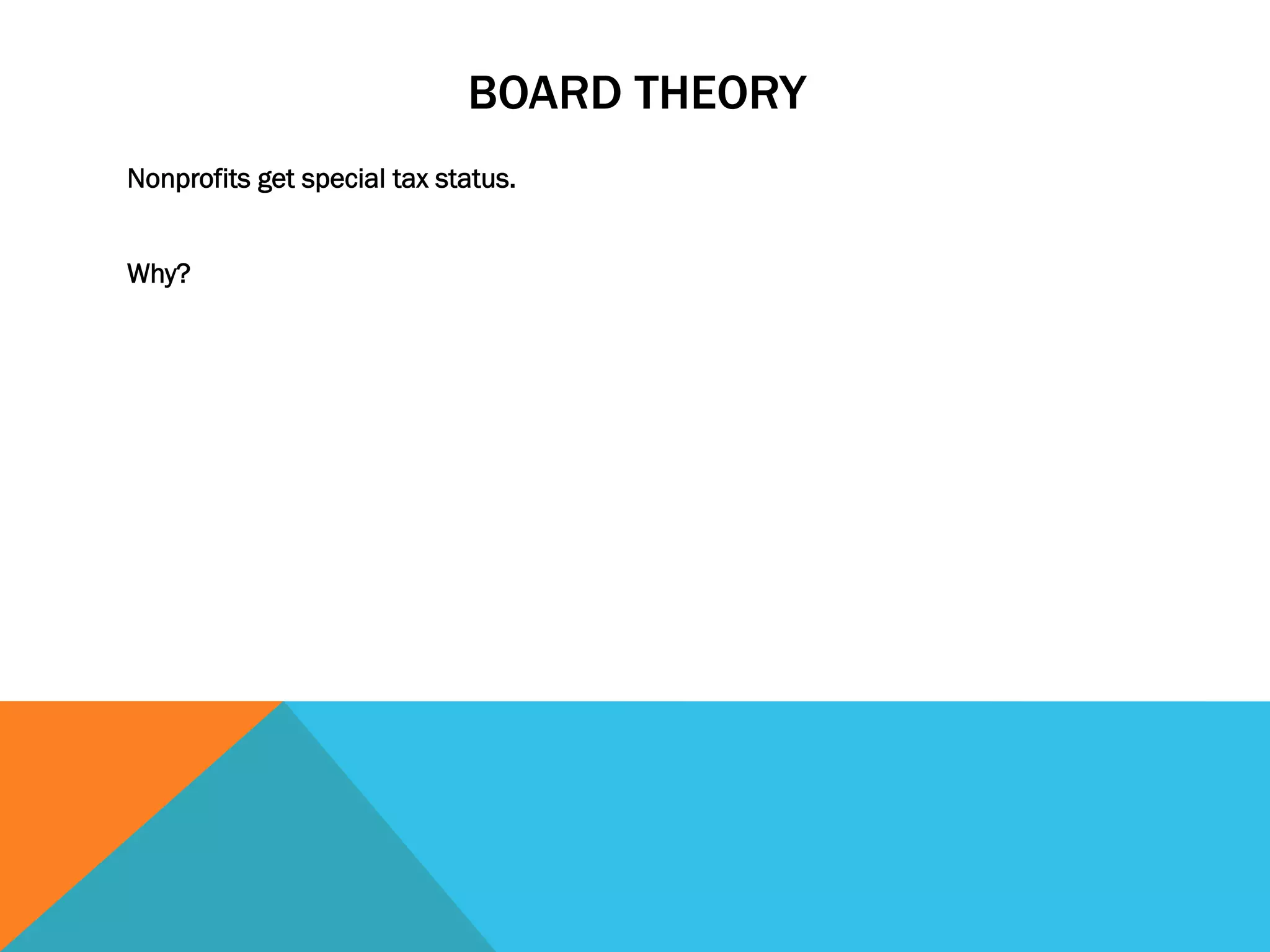 BOARD THEORY

Nonprofits get special tax status.

Why?